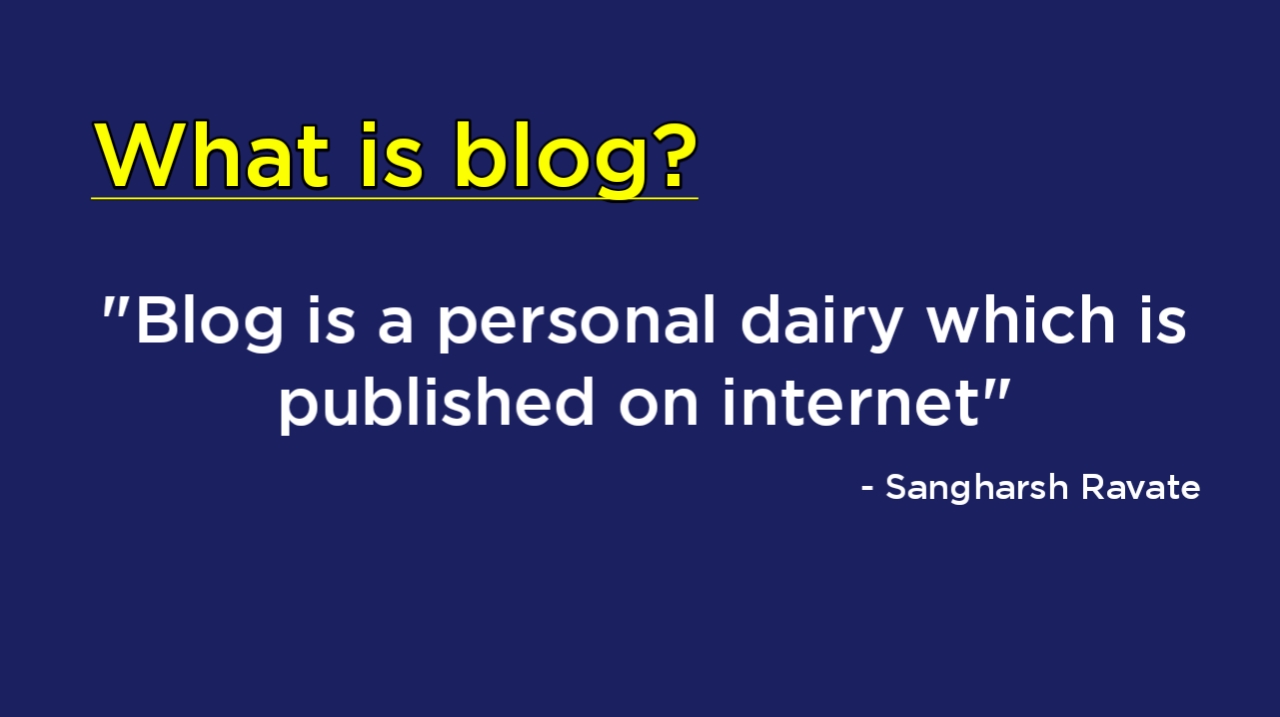 What is blog?

"Blog is a personal dairy which is published on internet"

- Sangharsh Ravate